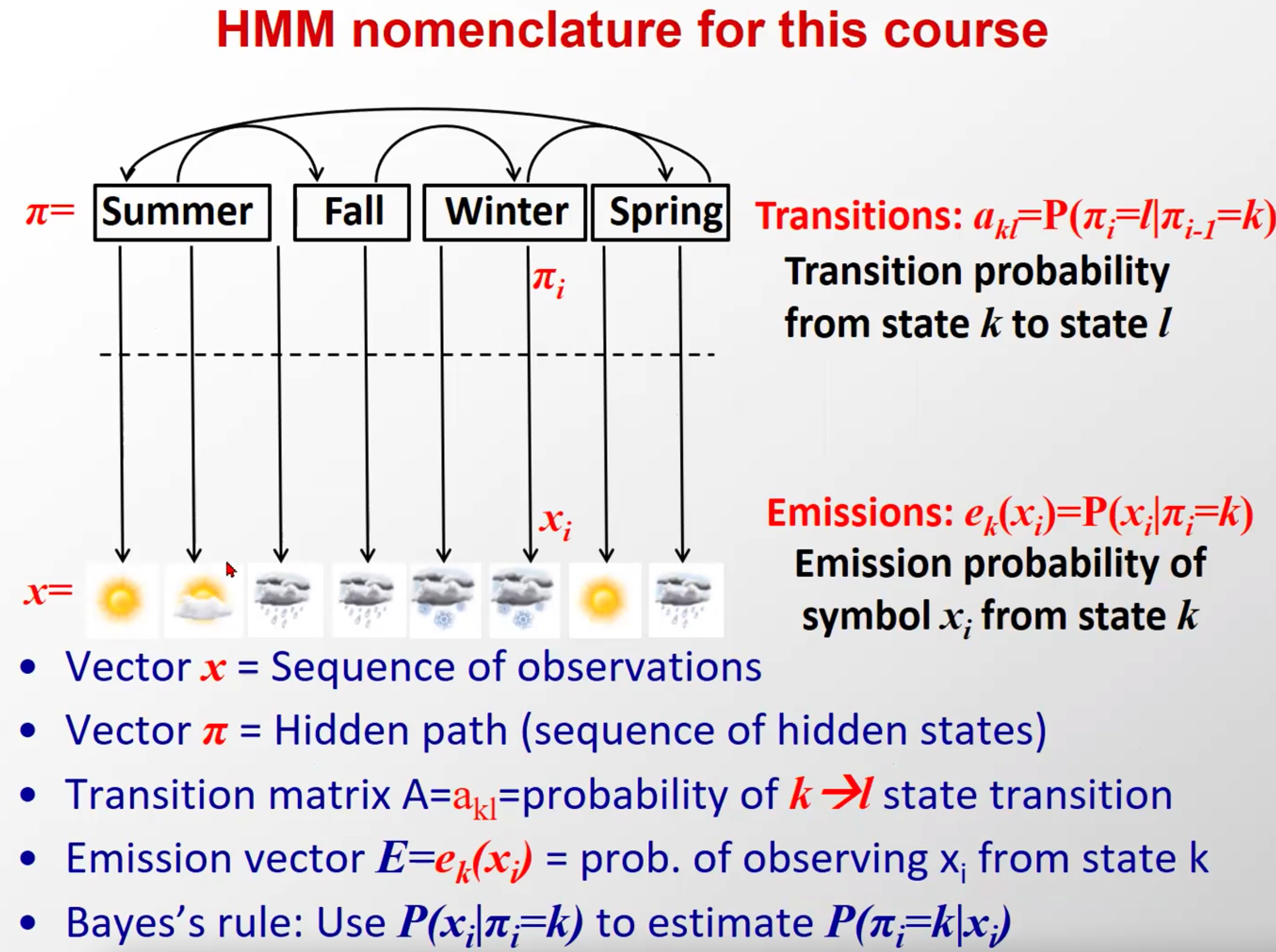 HMM nomenclature for this course

$\pi=$ Summer Fall Winter Spring

$\pi_i$

$x_i$

$x=$

Transitions: $a_{kl}=P(\pi_i=l|\pi_{i-1}=k)$
Transition probability from state $k$ to state $l$

Emissions: $e_k(x_i)=P(x_i|\pi_i=k)$
Emission probability of symbol $x_i$ from state $k$

• Vector $x$ = Sequence of observations
• Vector $\pi$ = Hidden path (sequence of hidden states)
• Transition matrix A=$a_{kl}$=probability of $k \rightarrow l$ state transition
• Emission vector $E=e_k(x_i)$ = prob. of observing $x_i$ from state k
• Bayes's rule: Use $P(x_i|\pi_i=k)$ to estimate $P(\pi_i=k|x_i)$